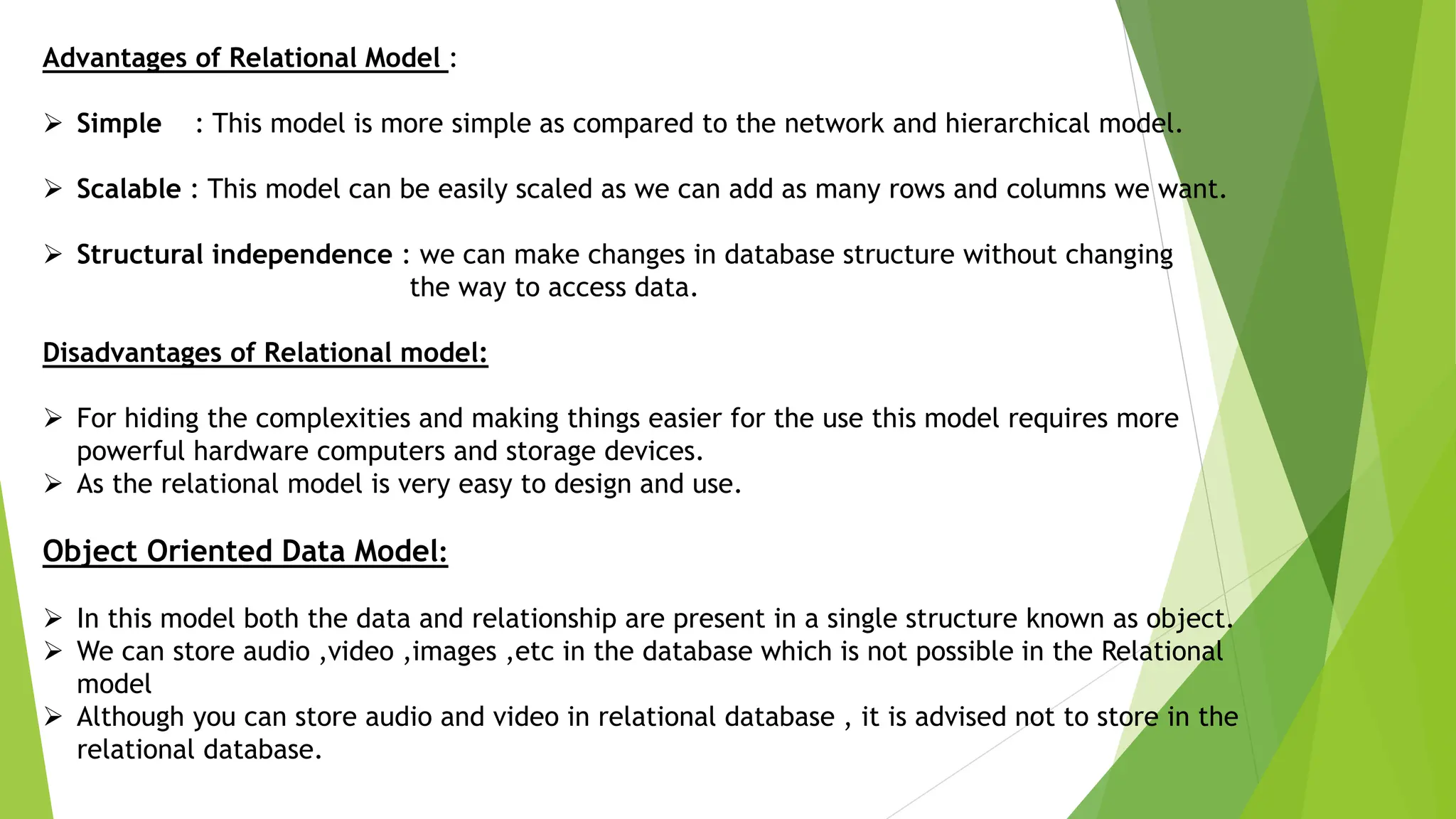 Advantages of Relational Model :

➢ Simple : This model is more simple as compared to the network and hierarchical model.

➢ Scalable : This model can be easily scaled as we can add as many rows and columns we want.

➢ Structural independence : we can make changes in database structure without changing the way to access data.

Disadvantages of Relational model:

➢ For hiding the complexities and making things easier for the use this model requires more powerful hardware computers and storage devices.
➢ As the relational model is very easy to design and use.

Object Oriented Data Model:

➢ In this model both the data and relationship are present in a single structure known as object.
➢ We can store audio ,video ,images ,etc in the database which is not possible in the Relational model
➢ Although you can store audio and video in relational database , it is advised not to store in the relational database.